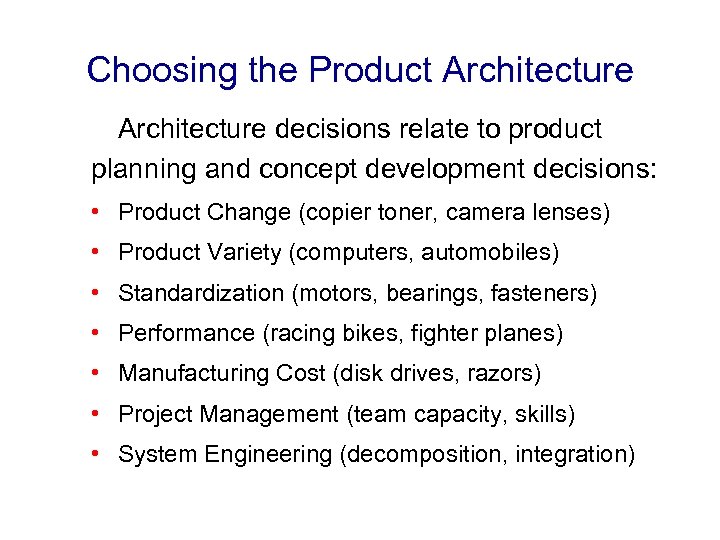 Choosing the Product Architecture

Architecture decisions relate to product planning and concept development decisions:

• Product Change (copier toner, camera lenses)
• Product Variety (computers, automobiles)
• Standardization (motors, bearings, fasteners)
• Performance (racing bikes, fighter planes)
• Manufacturing Cost (disk drives, razors)
• Project Management (team capacity, skills)
• System Engineering (decomposition, integration)